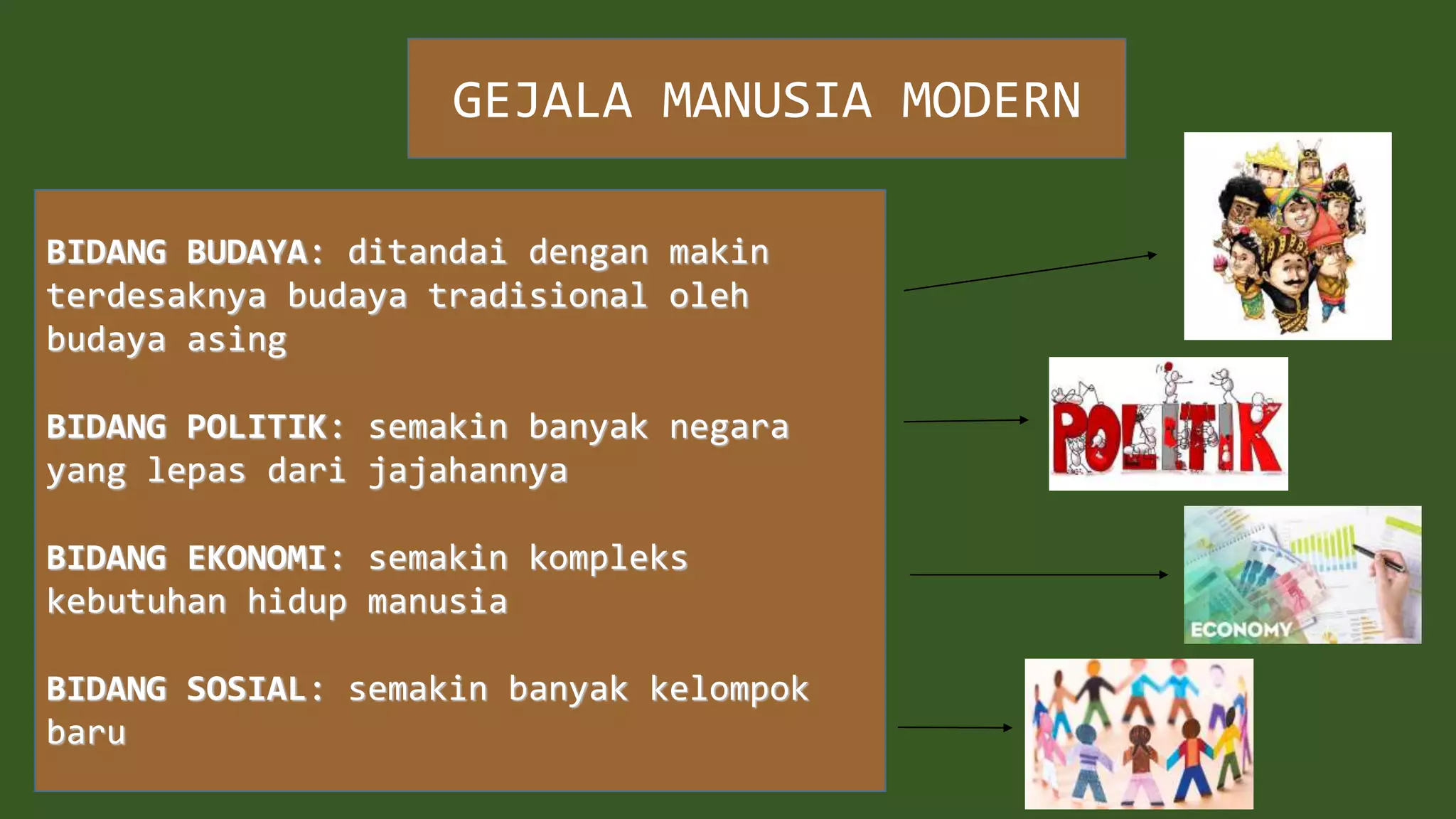 GEJALA MANUSIA MODERN

BIDANG BUDAYA: ditandai dengan makin terdesaknya budaya tradisional oleh budaya asing

BIDANG POLITIK: semakin banyak negara yang lepas dari jajahannya

BIDANG EKONOMI: semakin kompleks kebutuhan hidup manusia

BIDANG SOSIAL: semakin banyak kelompok baru

POLITIK

ECONOMY